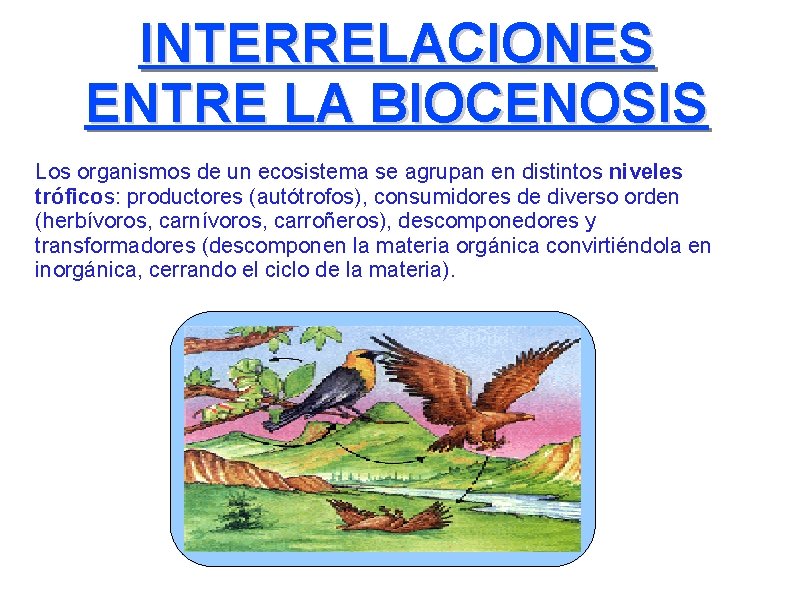 INTERRELACIONES ENTRE LA BIOCENOSIS

Los organismos de un ecosistema se agrupan en distintos niveles tróficos: productores (autótrofos), consumidores de diverso orden (herbívoros, carnívoros, carroñeros), descomponedores y transformadores (descomponen la materia orgánica convirtiéndola en inorgánica, cerrando el ciclo de la materia).